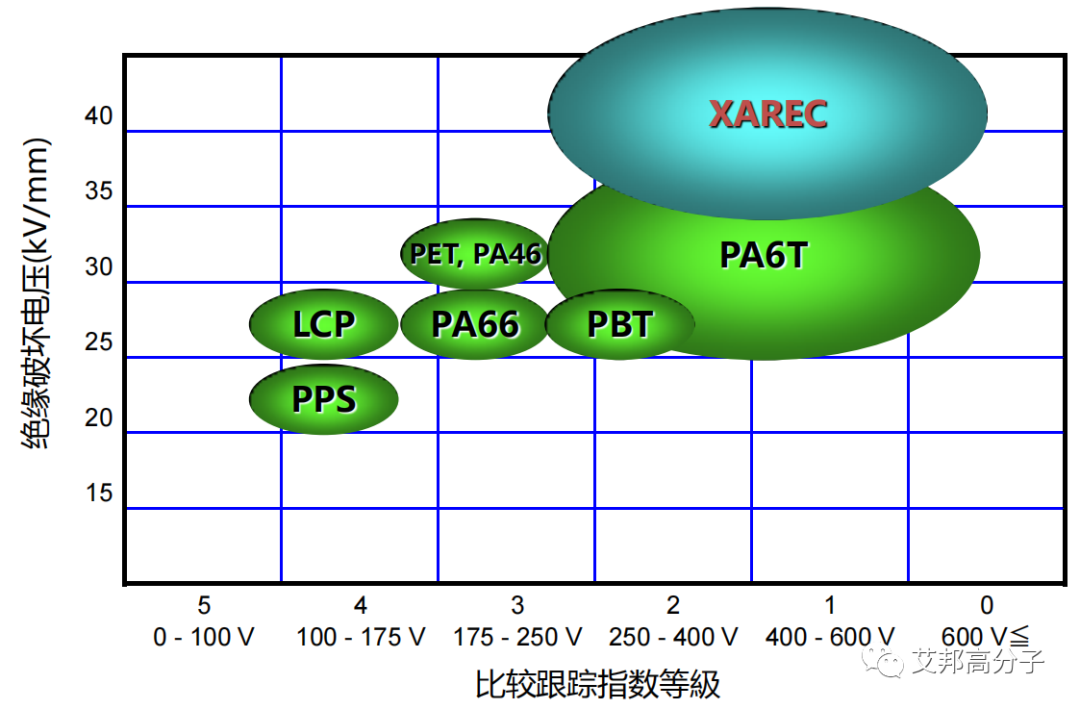 绝缘破坏电压(kV/mm)

40
35
30
25
20
15

XAREC
PA6T
PET, PA46
LCP
PA66
PBT
PPS

5
0 - 100 V
4
100 - 175 V
3
175 - 250 V
2
250 - 400 V
1
400 - 600 V
0
600 V≦

比较跟踪指数等級

艾邦高分子